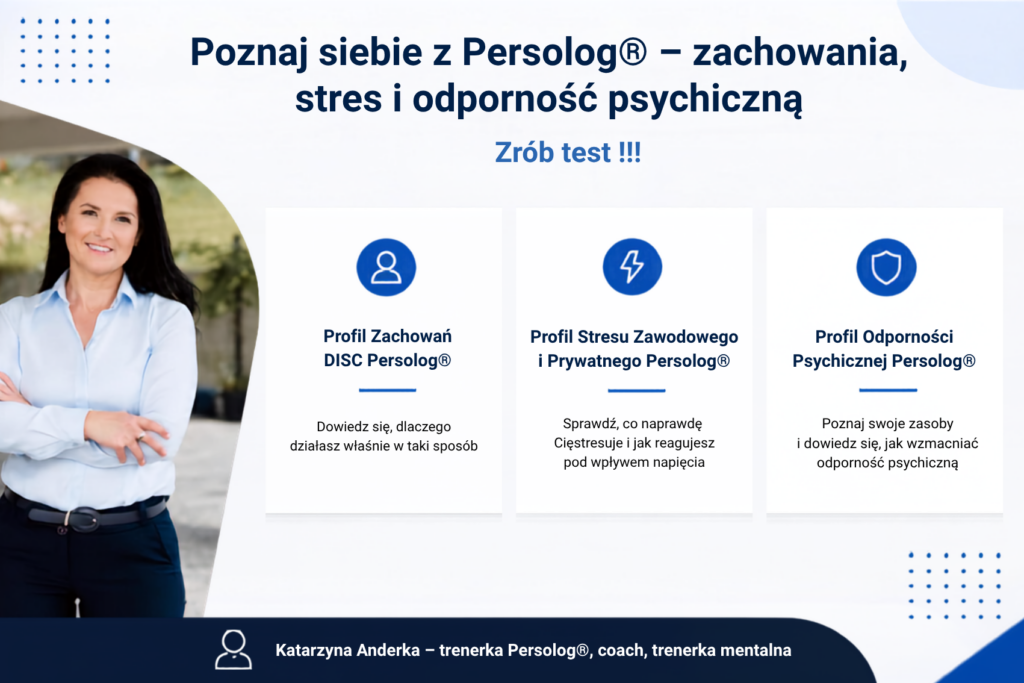 Poznaj siebie z Persolog® – zachowania, stres i odporność psychiczną

Zrób test !!!

Profil Zachowań DISC Persolog®

Dowiedz się, dlaczego działasz właśnie w taki sposób

Profil Stresu Zawodowego i Prywatnego Persolog®

Sprawdź, co naprawdę Cięstresuje i jak reagujesz pod wpływem napięcia

Profil Odporności Psychicznej Persolog®

Poznaj swoje zasoby i dowiedz się, jak wzmacniać odporność psychiczną

Katarzyna Anderka – trenerka Persolog®, coach, trenerka mentalna